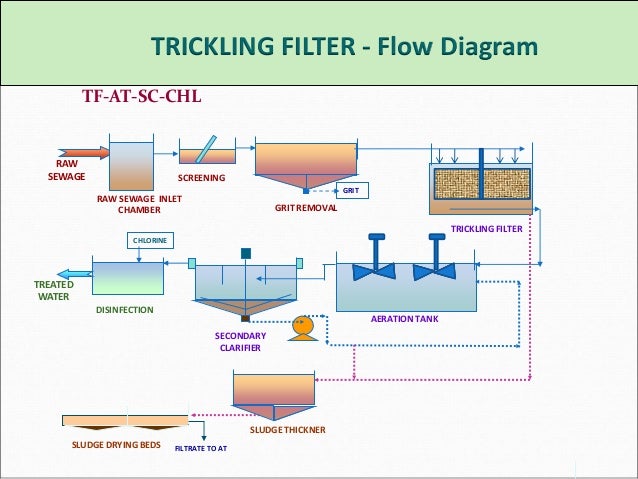 TRICKLING FILTER - Flow Diagram

TF-AT-SC-CHL

RAW SEWAGE

RAW SEWAGE INLET CHAMBER

SCREENING

GRIT

GRIT REMOVAL

TRICKLING FILTER

CHLORINE

TREATED WATER

DISINFECTION

SECONDARY CLARIFIER

AERATION TANK

SLUDGE THICKNER

SLUDGE DRYING BEDS

FILTRATE TO AT